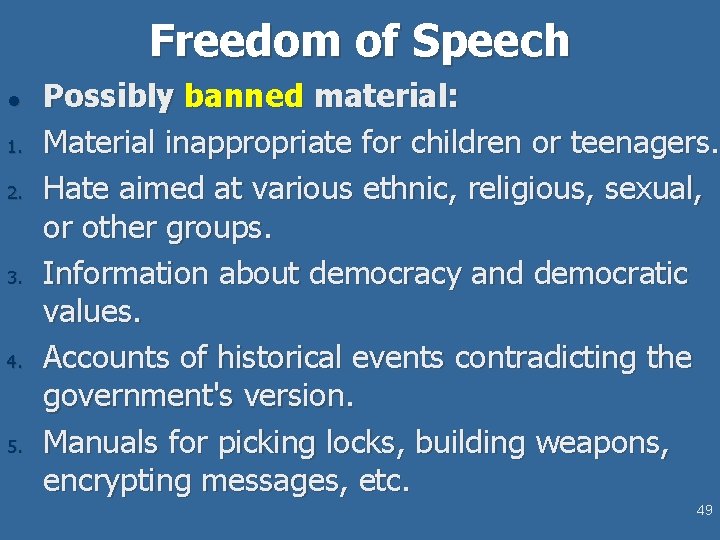 Freedom of Speech

• Possibly banned material:
1. Material inappropriate for children or teenagers.
2. Hate aimed at various ethnic, religious, sexual, or other groups.
3. Information about democracy and democratic values.
4. Accounts of historical events contradicting the government's version.
5. Manuals for picking locks, building weapons, encrypting messages, etc.

49